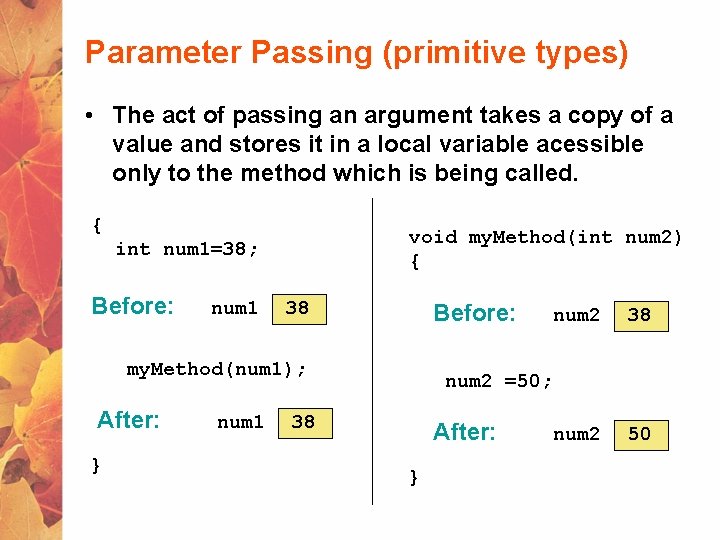 Parameter Passing (primitive types)

• The act of passing an argument takes a copy of a value and stores it in a local variable acessible only to the method which is being called.

{
int num1=38;

Before: num1 38

myMethod(num1);

After: num1 38

}

void myMethod(int num2)
{

Before: num2 38

num2 =50;

After: num2 50

}